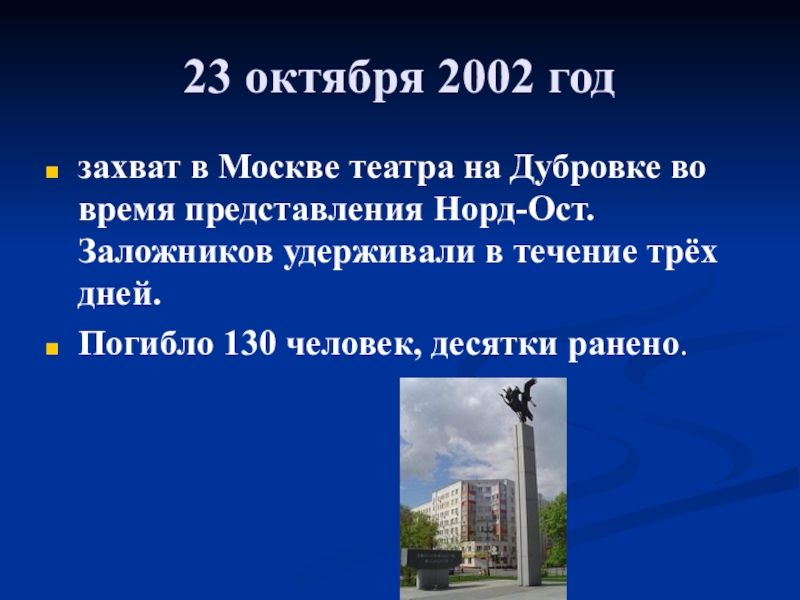 23 октября 2002 год

захват в Москве театра на Дубровке во время представления Норд-Ост. Заложников удерживали в течение трёх дней.

Погибло 130 человек, десятки ранено.